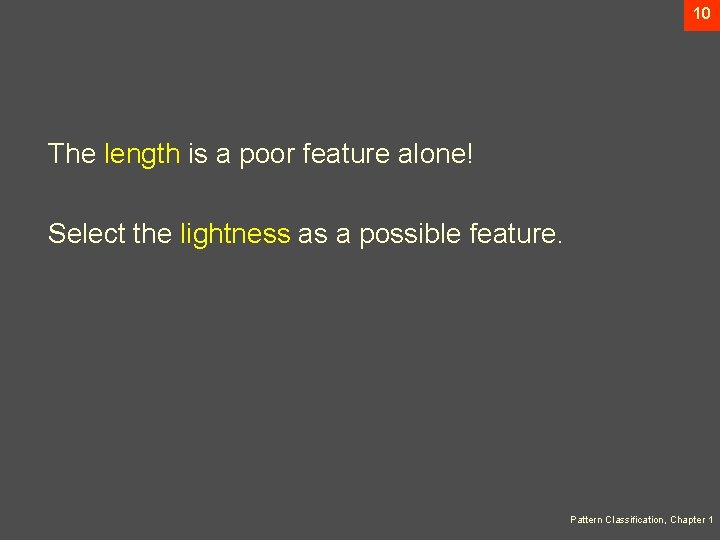 10

The length is a poor feature alone!

Select the lightness as a possible feature.

Pattern Classification, Chapter 1